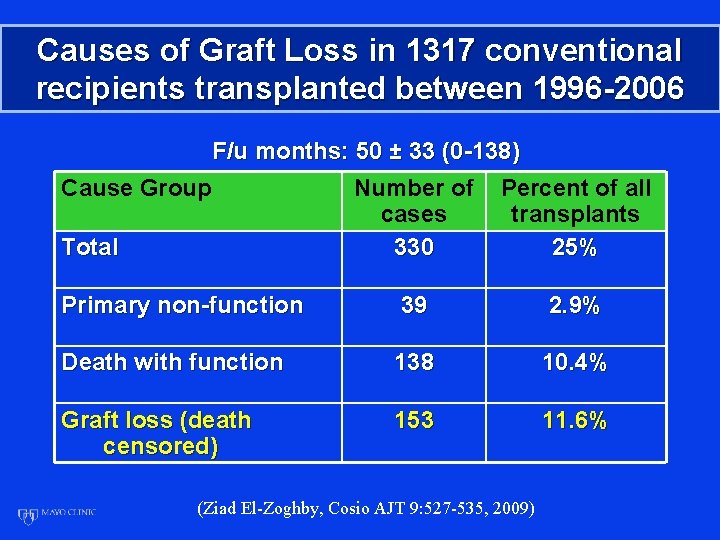 Causes of Graft Loss in 1317 conventional recipients transplanted between 1996-2006

F/u months: 50 ± 33 (0-138)

| Cause Group | Number of cases | Percent of all transplants |
|---|---|---|
| Total | 330 | 25% |
| Primary non-function | 39 | 2.9% |
| Death with function | 138 | 10.4% |
| Graft loss (death censored) | 153 | 11.6% |

MAYO CLINIC

(Ziad El-Zoghby, Cosio AJT 9:527-535, 2009)